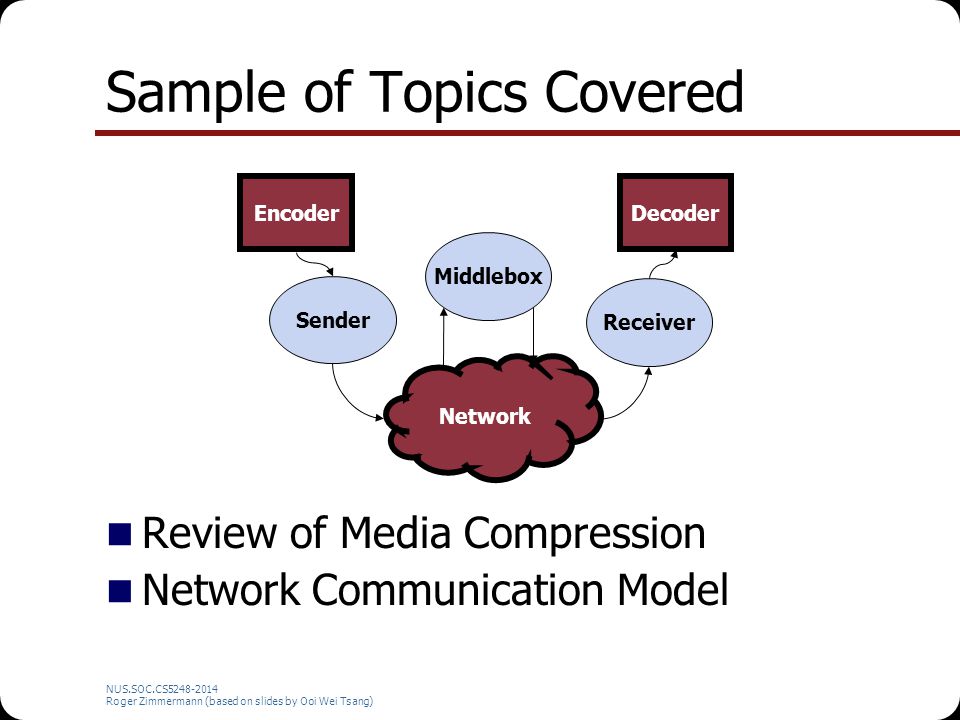 Sample of Topics Covered

Encoder

Decoder

Middlebox

Sender

Receiver

Network

Review of Media Compression

Network Communication Model

NUS.SOC.CS5248-2014
Roger Zimmermann (based on slides by Ooi Wei Tsang)